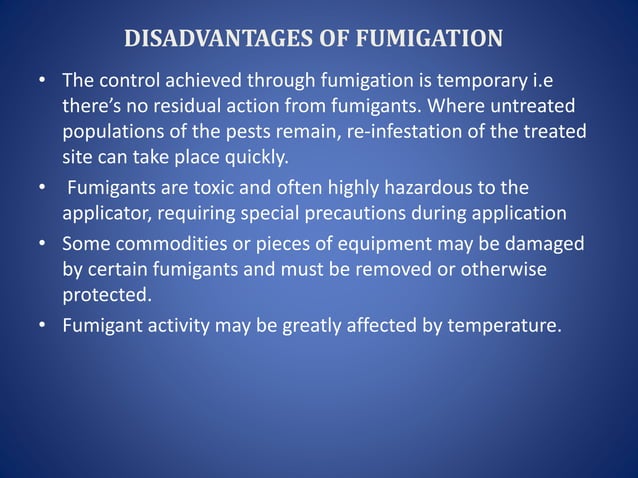 DISADVANTAGES OF FUMIGATION

• The control achieved through fumigation is temporary i.e there's no residual action from fumigants. Where untreated populations of the pests remain, re-infestation of the treated site can take place quickly.
• Fumigants are toxic and often highly hazardous to the applicator, requiring special precautions during application
• Some commodities or pieces of equipment may be damaged by certain fumigants and must be removed or otherwise protected.
• Fumigant activity may be greatly affected by temperature.